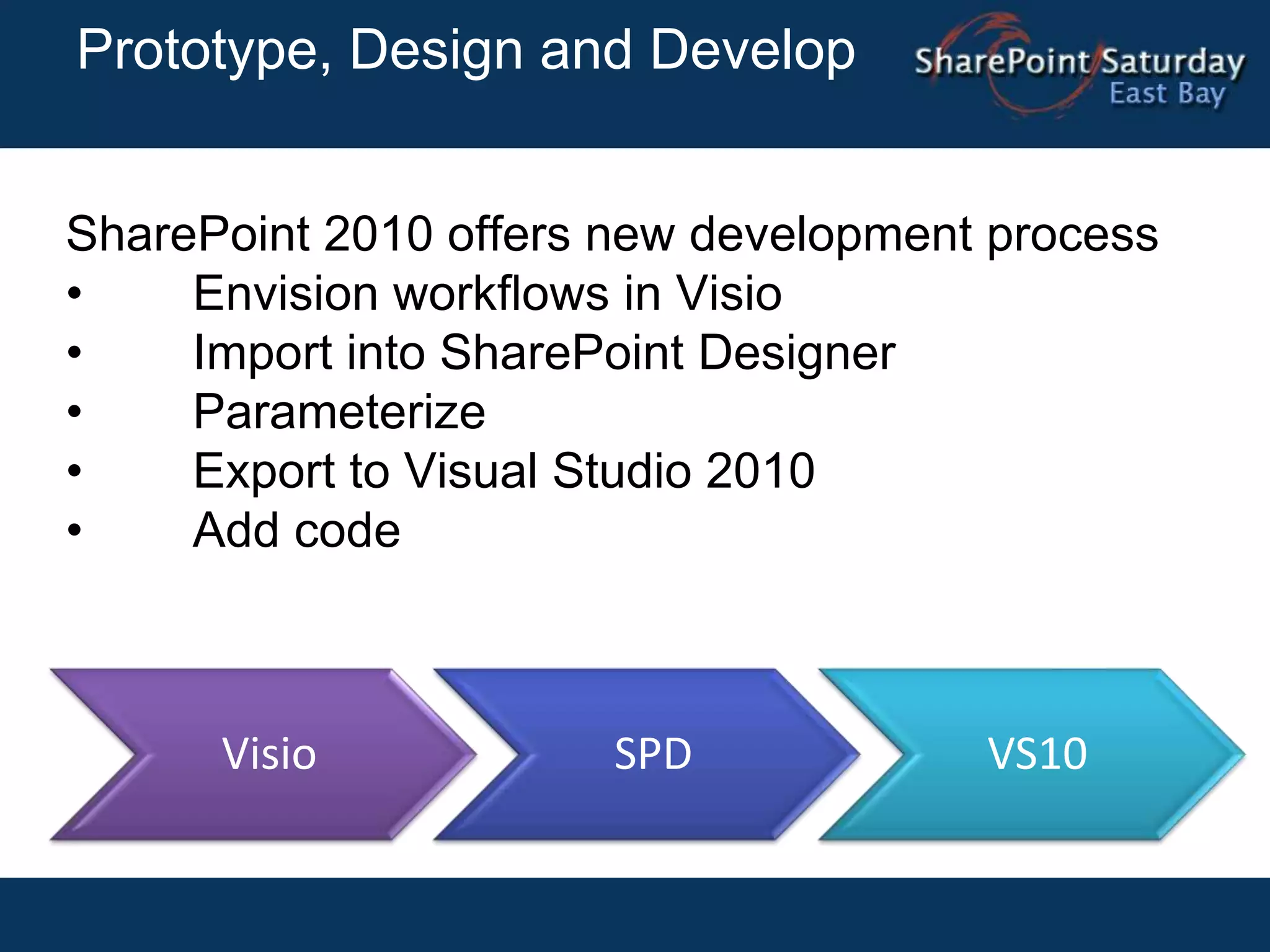 Prototype, Design and Develop

SharePoint Saturday
East Bay

SharePoint 2010 offers new development process
• Envision workflows in Visio
• Import into SharePoint Designer
• Parameterize
• Export to Visual Studio 2010
• Add code

Visio

SPD

VS10